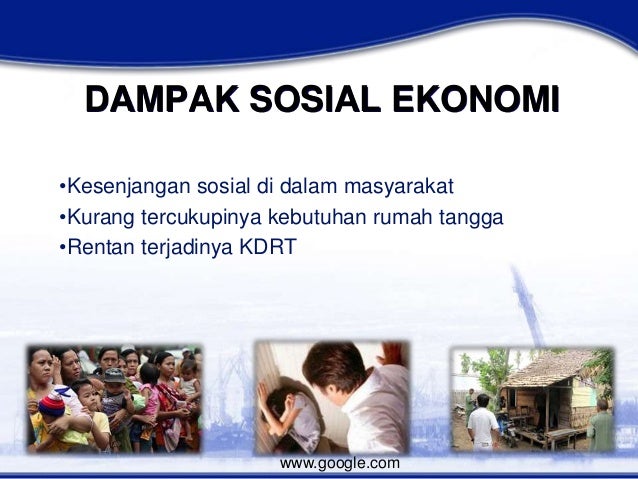 DAMPAK SOSIAL EKONOMI

•Kesenjangan sosial di dalam masyarakat
•Kurang tercukupinya kebutuhan rumah tangga
•Rentan terjadinya KDRT

www.google.com